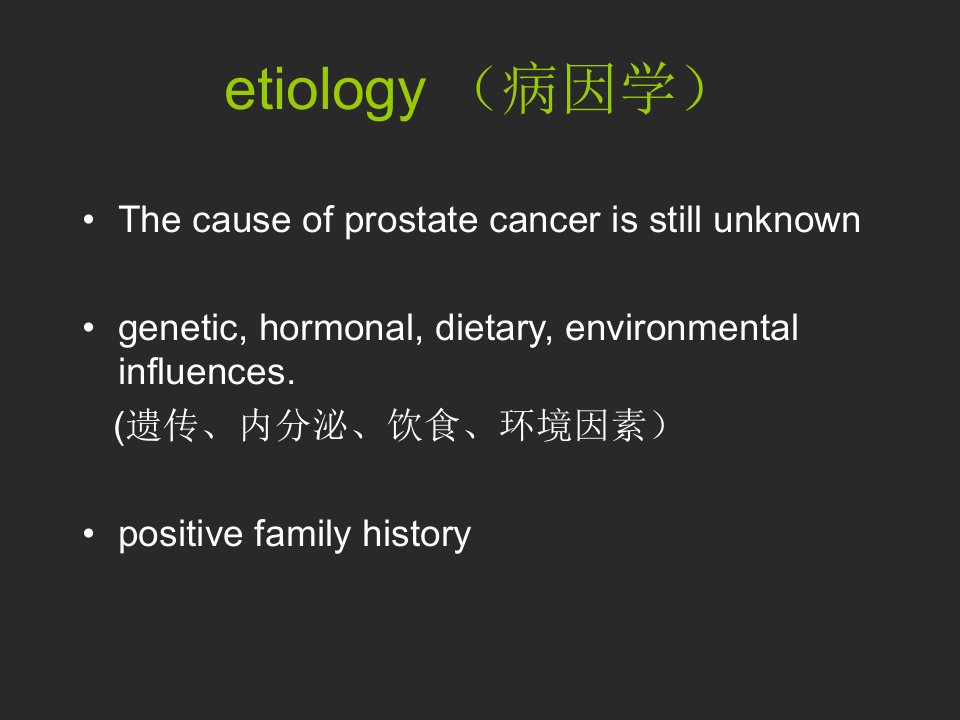 etiology （病因学）

• The cause of prostate cancer is still unknown

• genetic, hormonal, dietary, environmental influences.
(遗传、内分泌、饮食、环境因素）

• positive family history